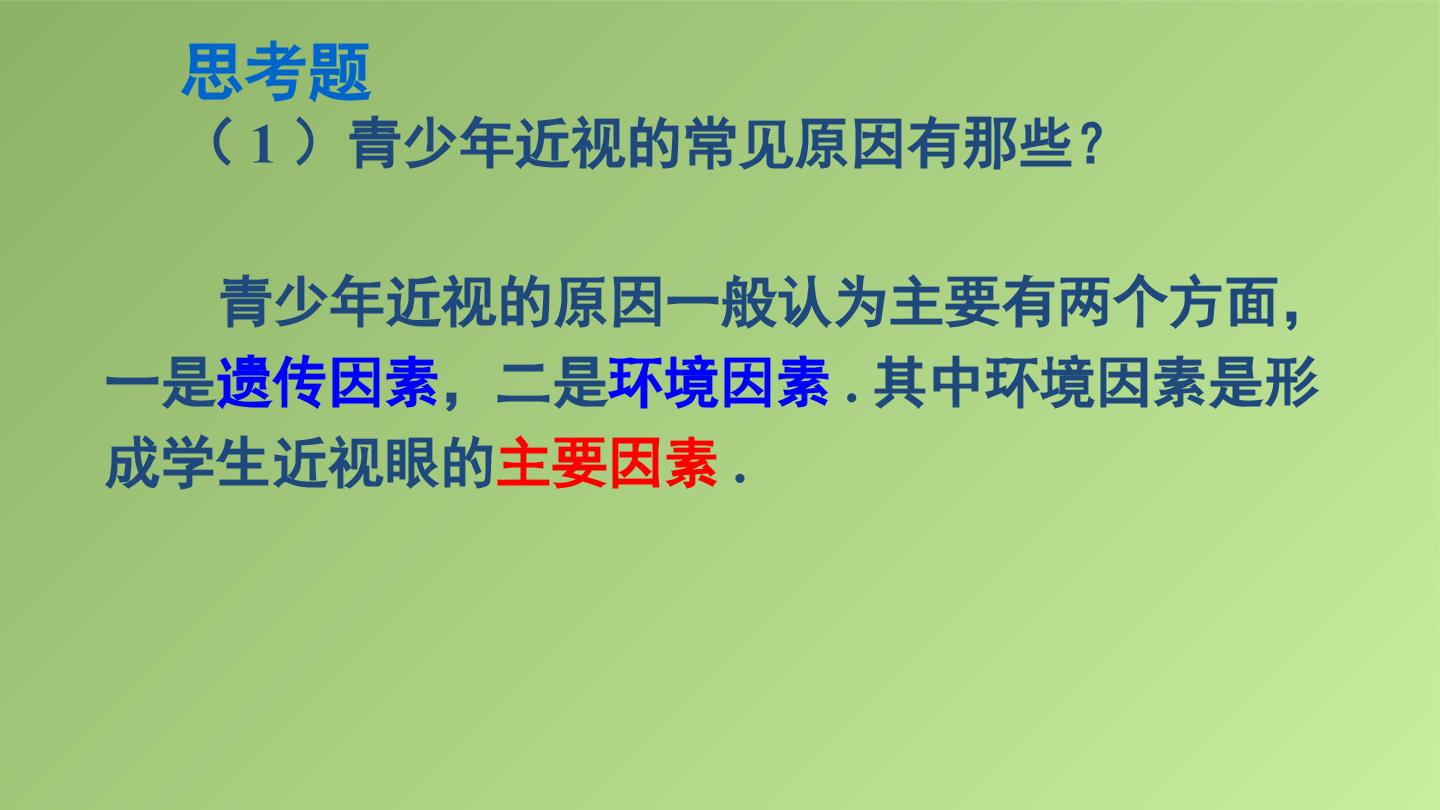 思考题

（1）青少年近视的常见原因有那些？

青少年近视的原因一般认为主要有两个方面，一是遗传因素，二是环境因素．其中环境因素是形成学生近视眼的主要因素．